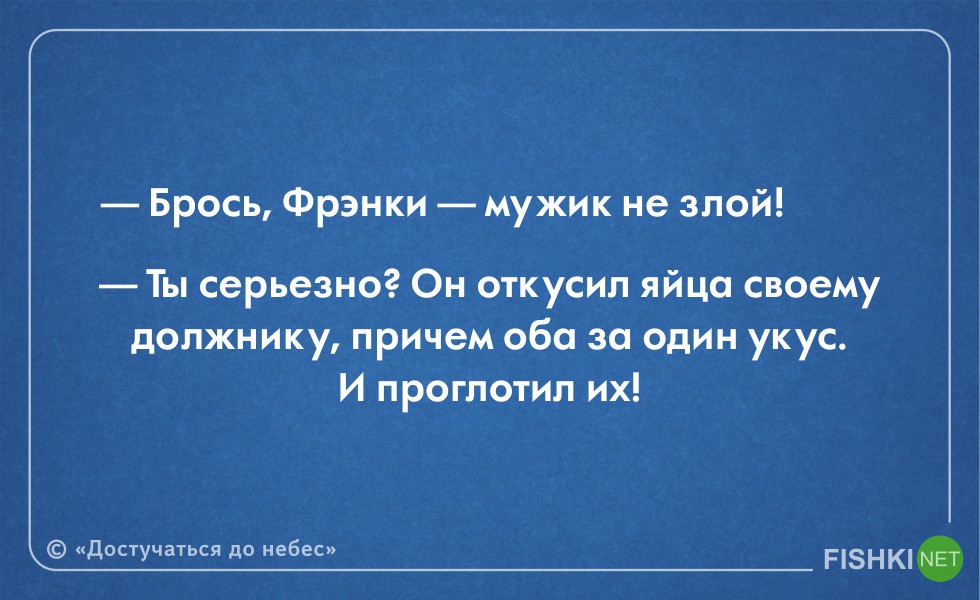 — Брось, Фрэнки — мужик не злой!

— Ты серьезно? Он откусил яйца своему должнику, причем оба за один укус. И проглотил их!

© «Достучаться до небес»

FISHKI NET